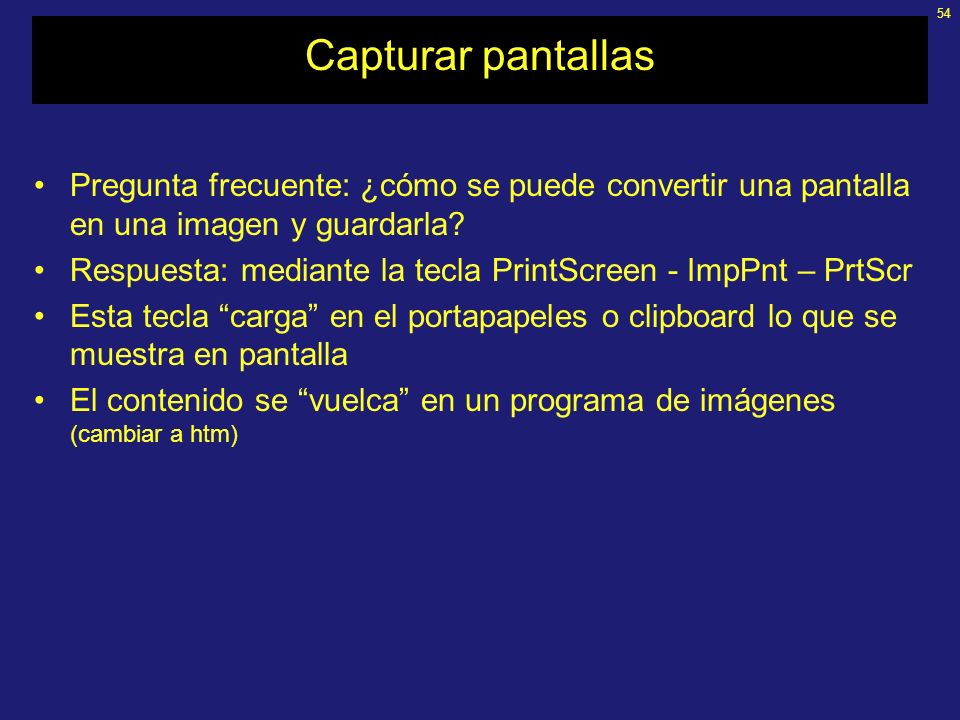 54

Capturar pantallas

• Pregunta frecuente: ¿cómo se puede convertir una pantalla en una imagen y guardarla?
• Respuesta: mediante la tecla PrintScreen - ImpPnt – PrtScr
• Esta tecla “carga” en el portapapeles o clipboard lo que se muestra en pantalla
• El contenido se “vuelca” en un programa de imágenes (cambiar a htm)